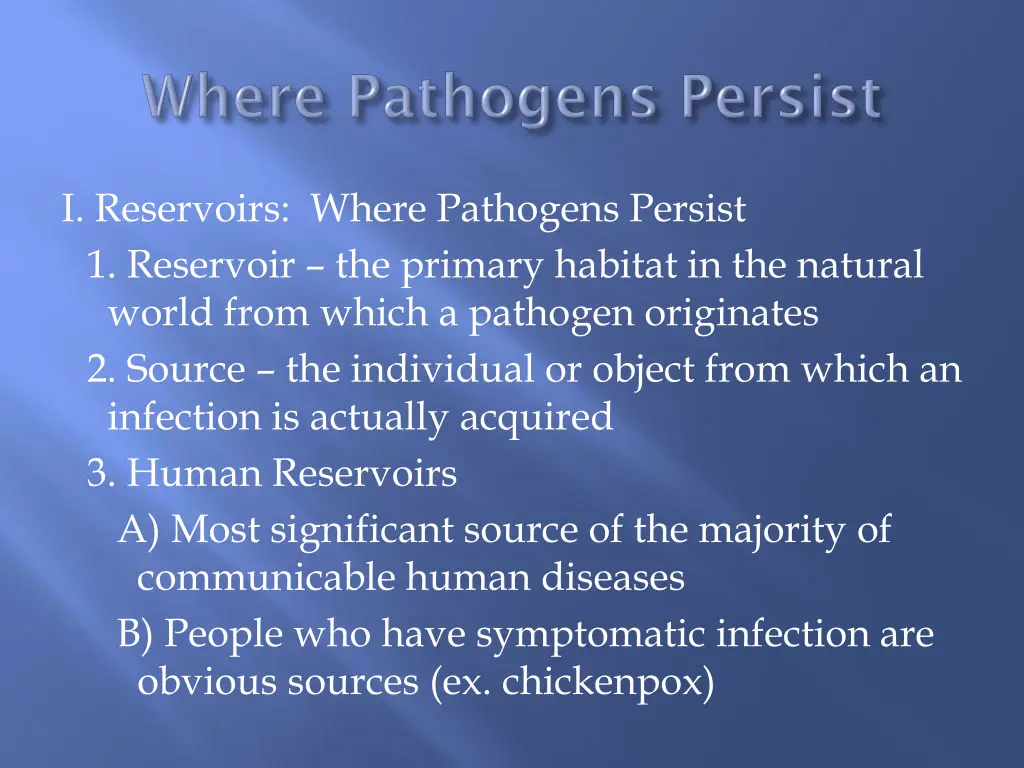 Where Pathogens Persist

I. Reservoirs: Where Pathogens Persist

1. Reservoir – the primary habitat in the natural world from which a pathogen originates

2. Source – the individual or object from which an infection is actually acquired

3. Human Reservoirs

A) Most significant source of the majority of communicable human diseases

B) People who have symptomatic infection are obvious sources (ex. chickenpox)